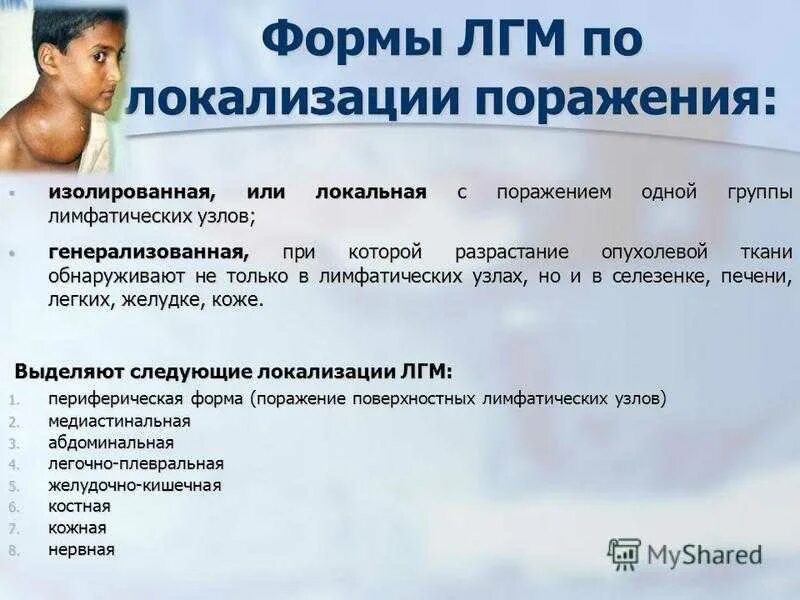 Формы ЛГМ по локализации поражения:

▪ изолированная, или локальная с поражением одной группы лимфатических узлов;

• генерализованная, при которой разрастание опухолевой ткани обнаруживают не только в лимфатических узлах, но и в селезенке, печени, легких, желудке, коже.

Выделяют следующие локализации ЛГМ:
1. периферическая форма (поражение поверхностных лимфатических узлов)
2. медиастинальная
3. абдоминальная
4. легочно-плевральная
5. желудочно-кишечная
6. костная
7. кожная
8. нервная

MyShared